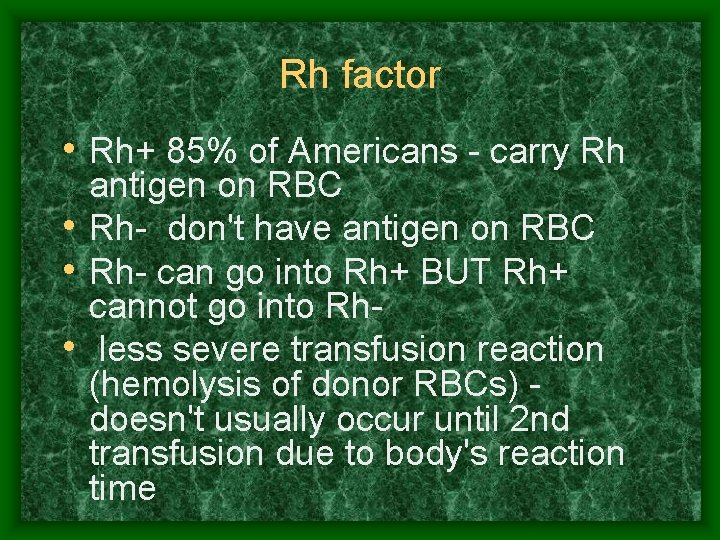 Rh factor

• Rh+ 85% of Americans - carry Rh antigen on RBC
• Rh- don't have antigen on RBC
• Rh- can go into Rh+ BUT Rh+ cannot go into Rh-
• less severe transfusion reaction (hemolysis of donor RBCs) - doesn't usually occur until 2nd transfusion due to body's reaction time